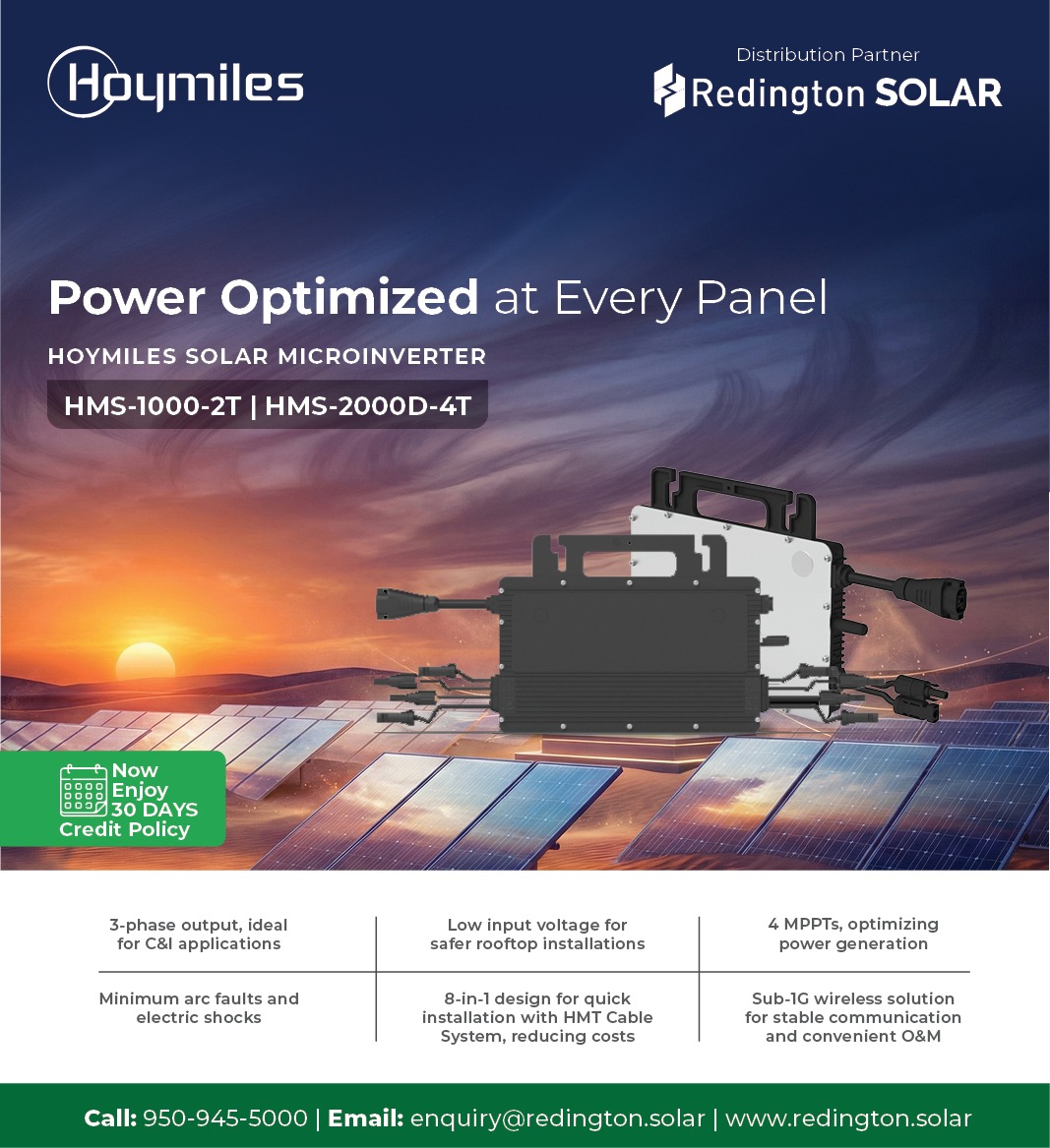 Hoymiles

Distribution Partner
Redington SOLAR

Power Optimized at Every Panel

HOYMILES SOLAR MICROINVERTER

HMS-1000-2T | HMS-2000D-4T

Now Enjoy 30 DAYS Credit Policy

| 3-phase output, ideal for C&I applications | Low input voltage for safer rooftop installations | 4 MPPTs, optimizing power generation |
|---|---|---|
| Minimum arc faults and electric shocks | 8-in-1 design for quick installation with HMT Cable System, reducing costs | Sub-1G wireless solution for stable communication and convenient O&M |

Call: 950-945-5000 | Email: enquiry@redington.solar | www.redington.solar